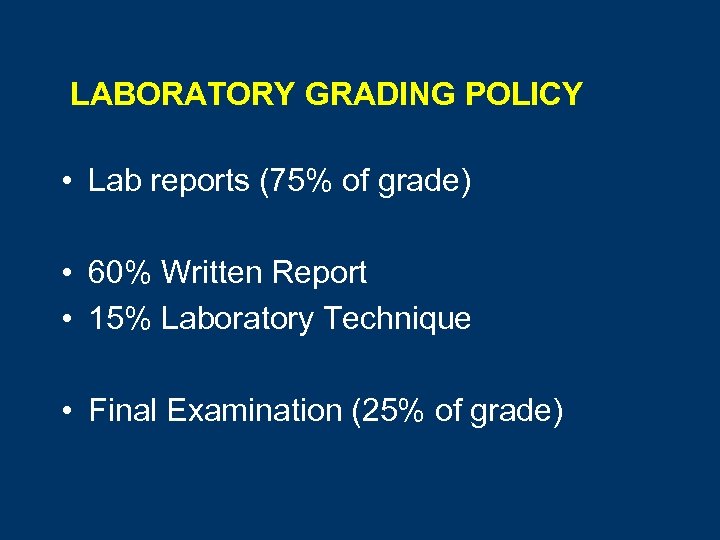 LABORATORY GRADING POLICY

• Lab reports (75% of grade)

• 60% Written Report
• 15% Laboratory Technique

• Final Examination (25% of grade)